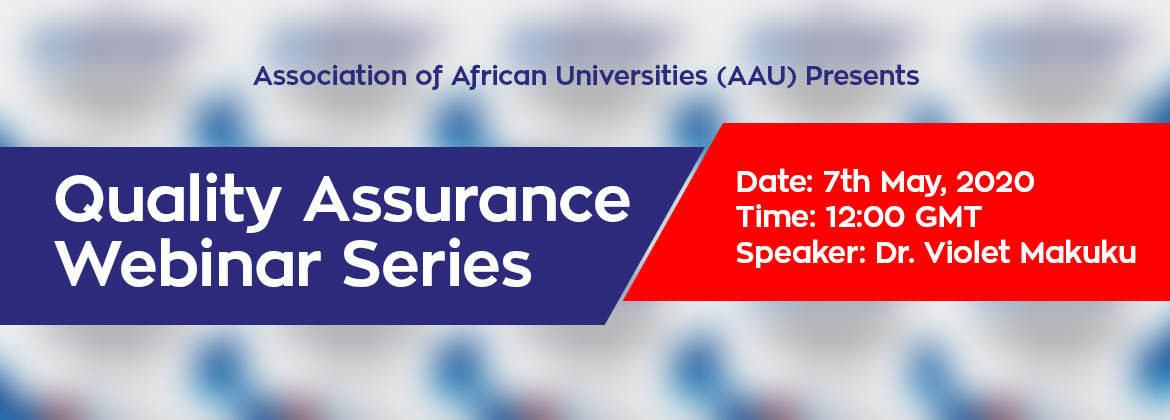 Association of African Universities (AAU) Presents

Quality Assurance Webinar Series

Date: 7th May, 2020
Time: 12:00 GMT
Speaker: Dr. Violet Makuku